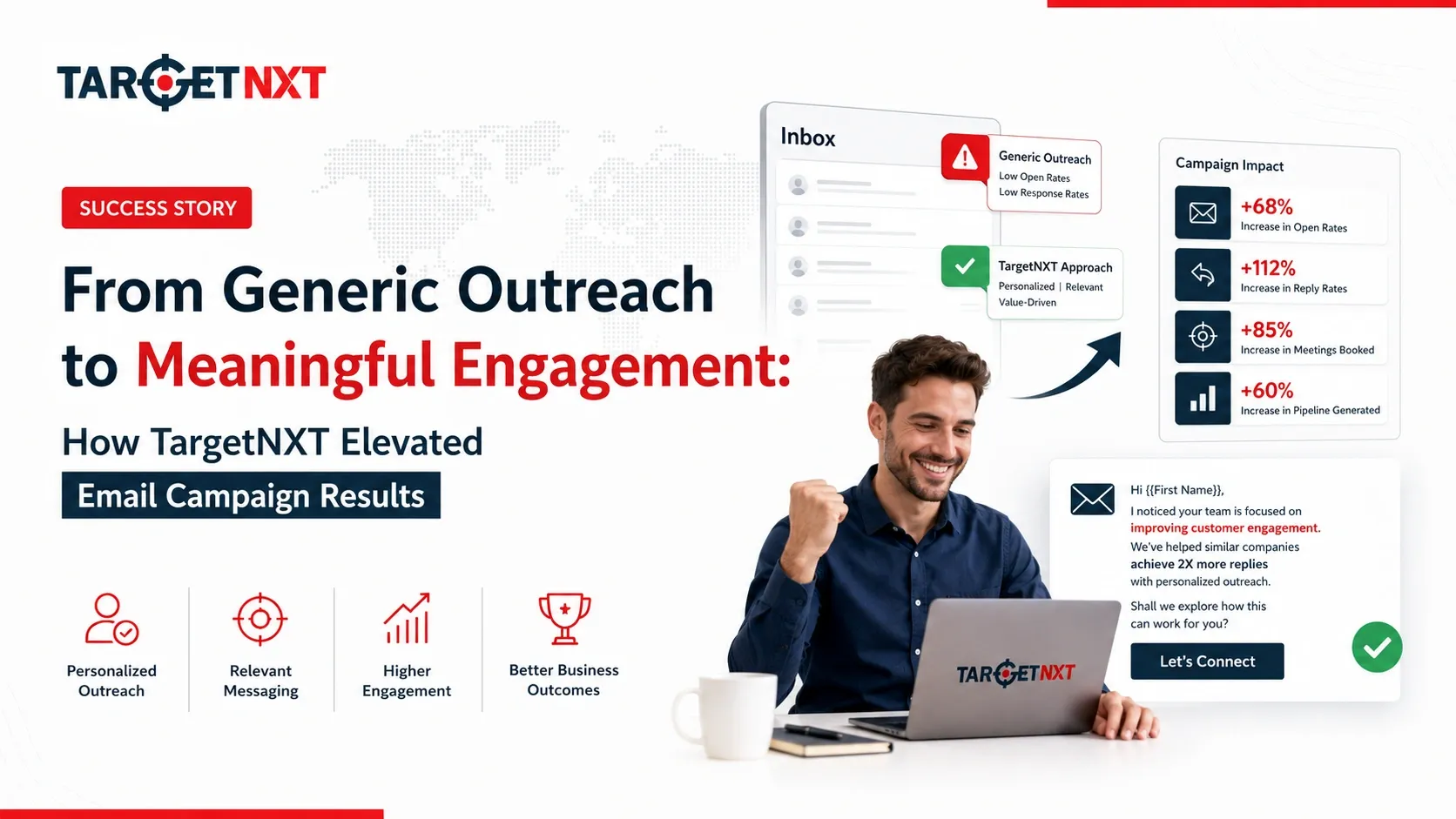 TARGETNXT

SUCCESS STORY

From Generic Outreach to Meaningful Engagement:

How TargetNXT Elevated Email Campaign Results

Personalized Outreach

Relevant Messaging

Higher Engagement

Better Business Outcomes

Inbox

Generic Outreach
Low Open Rates
Low Response Rates

TargetNXT Approach
Personalized | Relevant
Value-Driven

Campaign Impact

+68%
Increase in Open Rates

+112%
Increase in Reply Rates

+85%
Increase in Meetings Booked

+60%
Increase in Pipeline Generated

Hi {{First Name}},
I noticed your team is focused on improving customer engagement.
We've helped similar companies achieve 2X more replies with personalized outreach.
Shall we explore how this can work for you?

Let's Connect

TARGETNXT